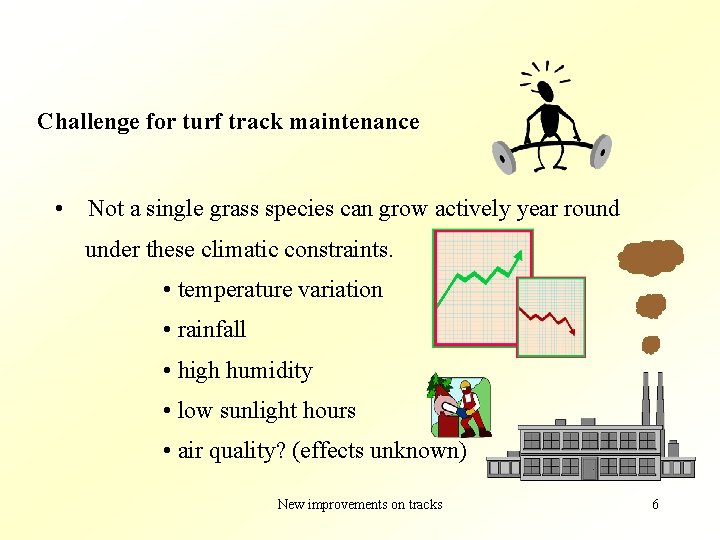 Challenge for turf track maintenance

• Not a single grass species can grow actively year round under these climatic constraints.

• temperature variation
• rainfall
• high humidity
• low sunlight hours
• air quality? (effects unknown)

New improvements on tracks

6